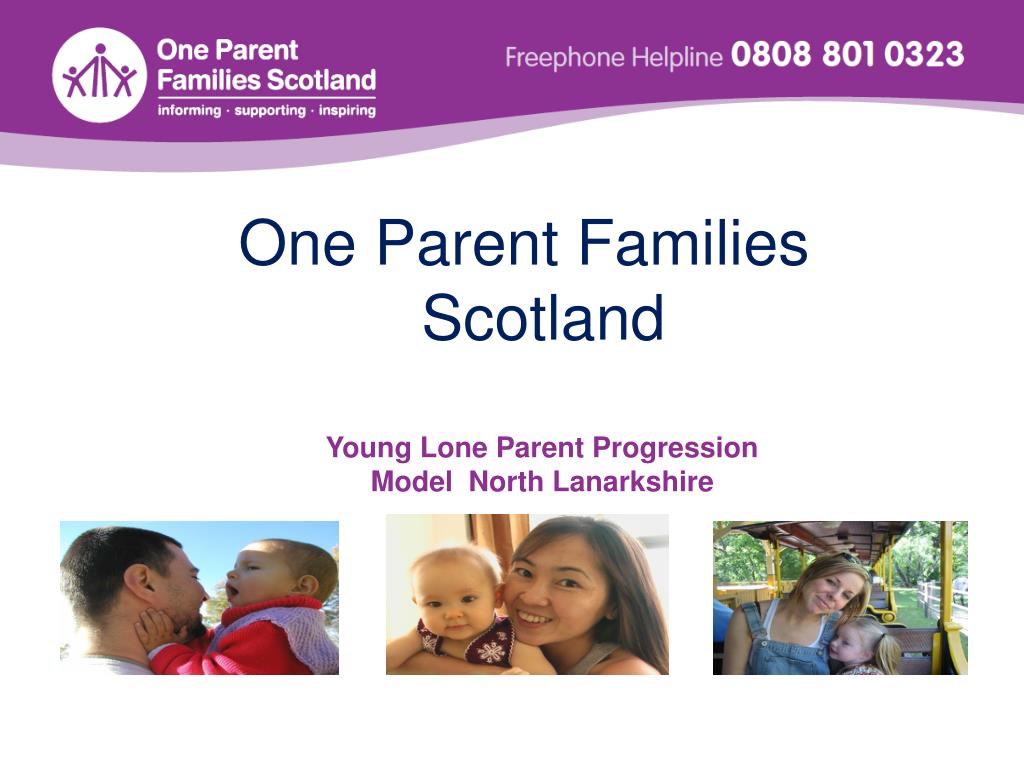 One Parent Families Scotland
informing · supporting · inspiring

Freephone Helpline 0808 801 0323

One Parent Families Scotland

Young Lone Parent Progression Model North Lanarkshire